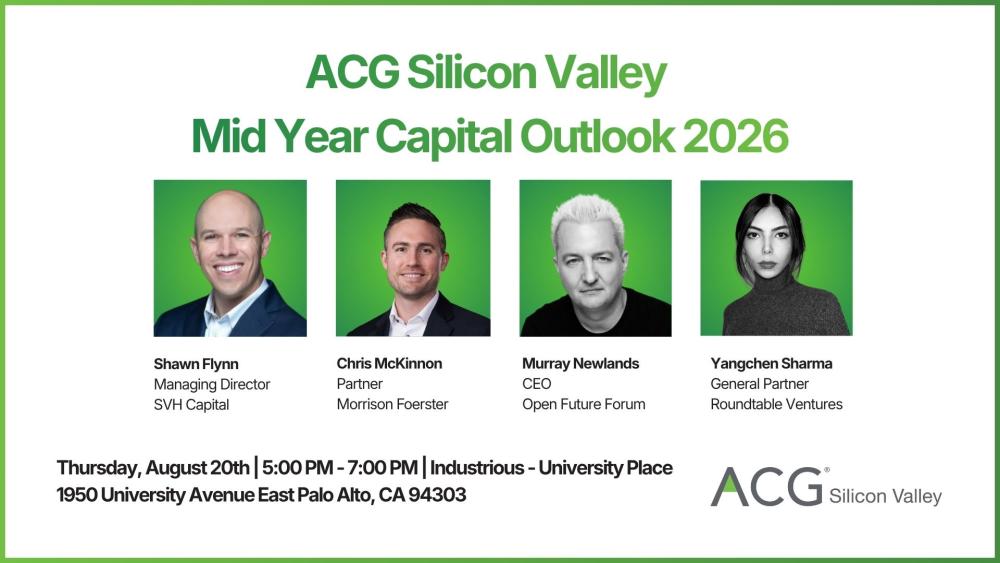 ACG Silicon Valley
Mid Year Capital Outlook 2026

Shawn Flynn
Managing Director
SVH Capital

Chris McKinnon
Partner
Morrison Foerster

Murray Newlands
CEO
Open Future Forum

Yangchen Sharma
General Partner
Roundtable Ventures

Thursday, August 20th | 5:00 PM - 7:00 PM | Industrious - University Place
1950 University Avenue East Palo Alto, CA 94303

ACG® Silicon Valley